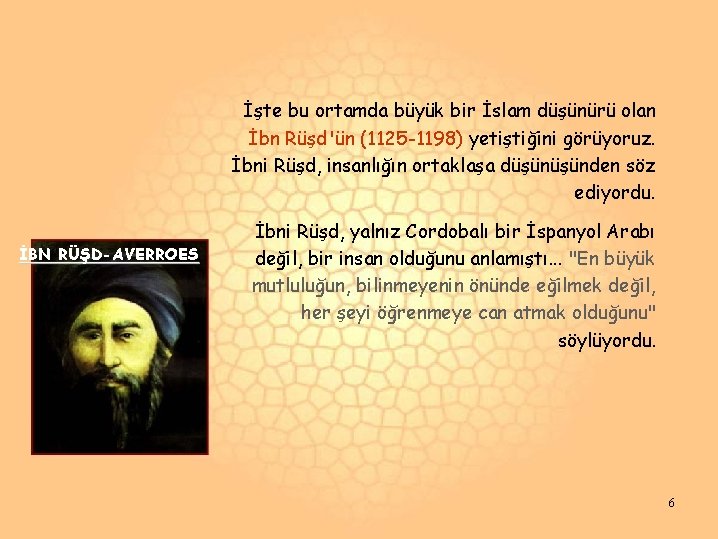 İşte bu ortamda büyük bir İslam düşünürü olan İbn Rüşd'ün (1125-1198) yetiştiğini görüyoruz. İbni Rüşd, insanlığın ortaklaşa düşünüşünden söz ediyordu.

İbni Rüşd, yalnız Cordobalı bir İspanyol Arabı değil, bir insan olduğunu anlamıştı... "En büyük mutluluğun, bilinmeyenin önünde eğilmek değil, her şeyi öğrenmeye can atmak olduğunu" söylüyordu.

İBN RÜŞD- AVERROES

6